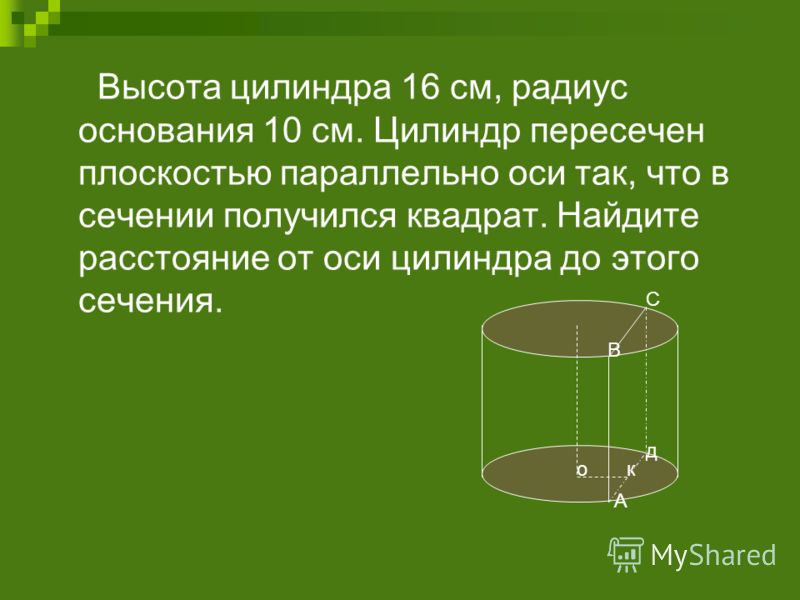 Высота цилиндра 16 см, радиус основания 10 см. Цилиндр пересечен плоскостью параллельно оси так, что в сечении получился квадрат. Найдите расстояние от оси цилиндра до этого сечения.

С
В
д
о
к
А

MyShared